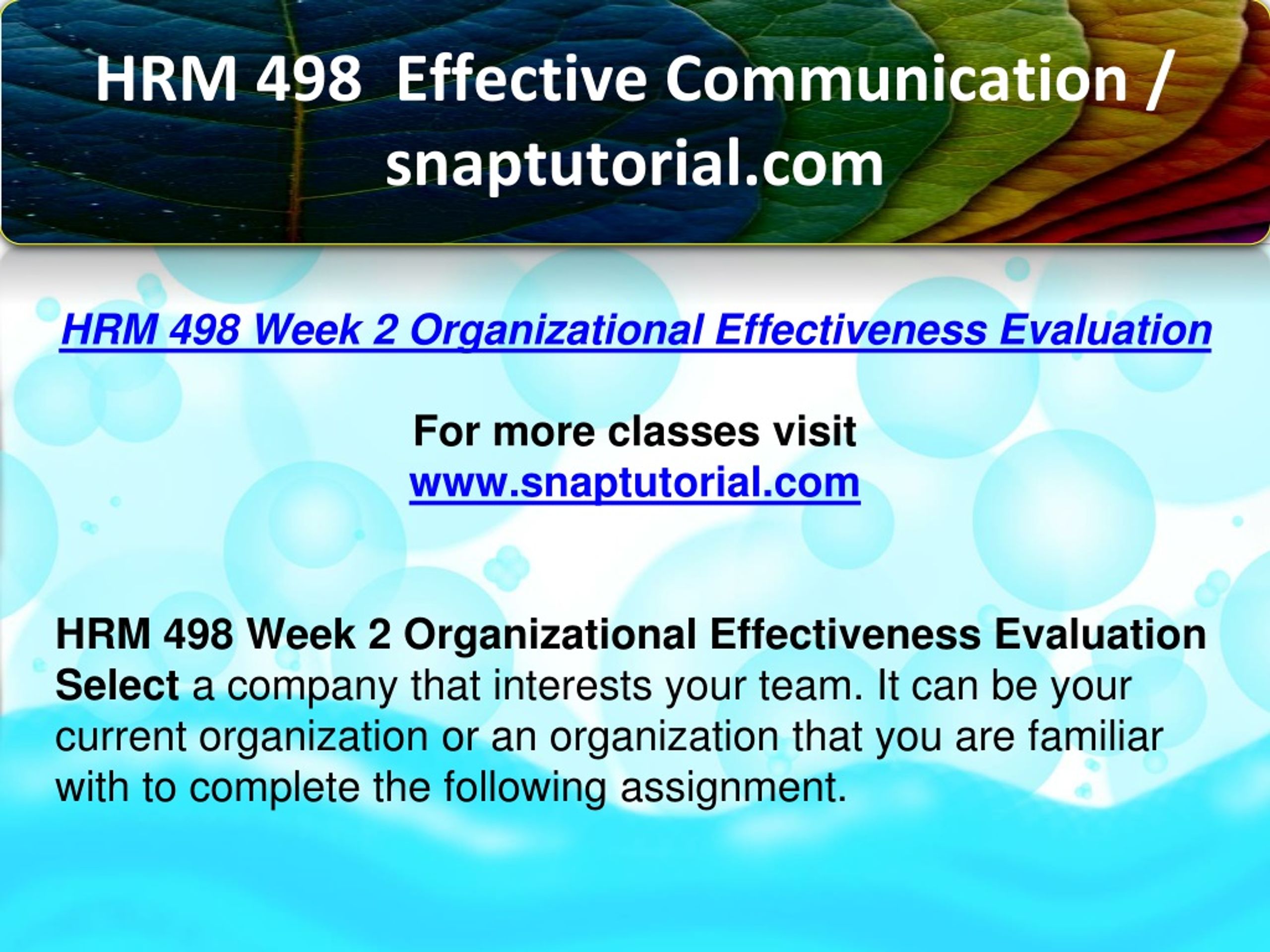 HRM 498 Effective Communication / snaptutorial.com

HRM 498 Week 2 Organizational Effectiveness Evaluation

For more classes visit
www.snaptutorial.com

HRM 498 Week 2 Organizational Effectiveness Evaluation
Select a company that interests your team. It can be your current organization or an organization that you are familiar with to complete the following assignment.